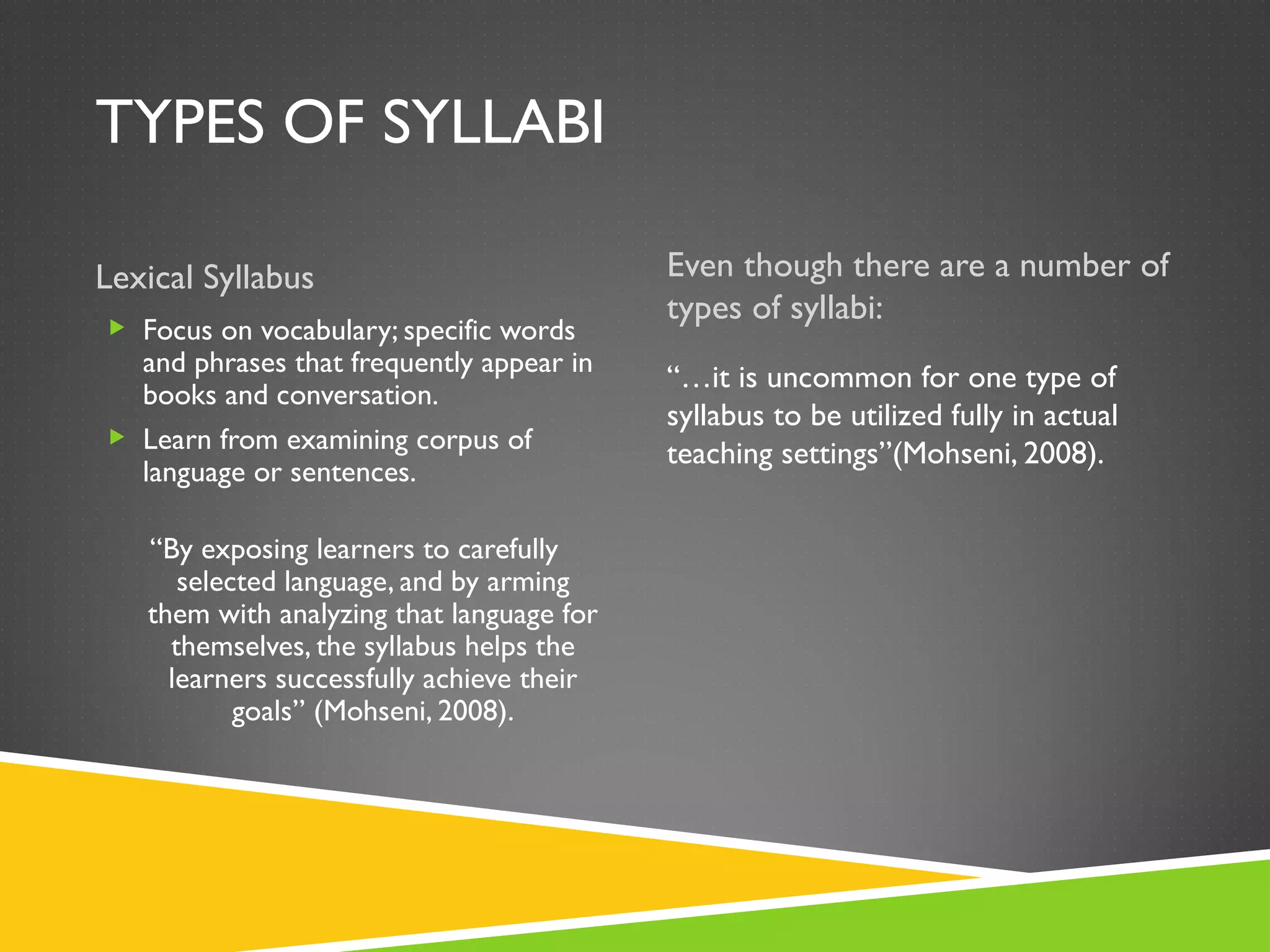 TYPES OF SYLLABI

Lexical Syllabus

Focus on vocabulary; specific words and phrases that frequently appear in books and conversation.

Learn from examining corpus of language or sentences.

“By exposing learners to carefully selected language, and by arming them with analyzing that language for themselves, the syllabus helps the learners successfully achieve their goals” (Mohseni, 2008).

Even though there are a number of types of syllabi:

“…it is uncommon for one type of syllabus to be utilized fully in actual teaching settings”(Mohseni, 2008).